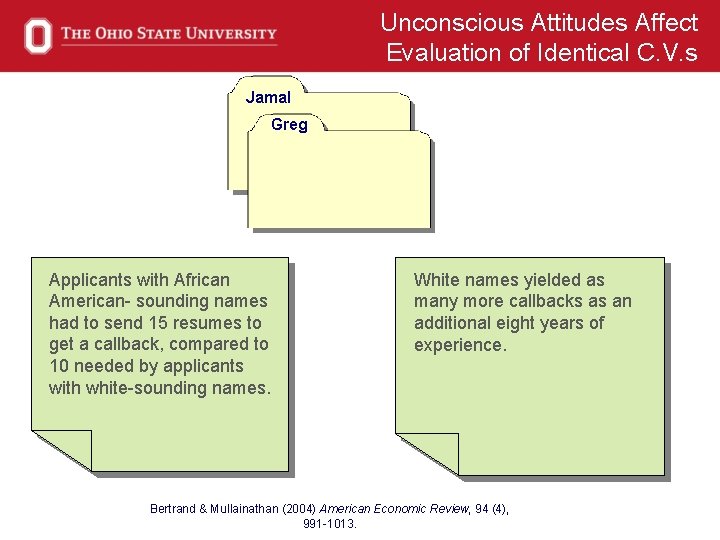 THE OHIO STATE UNIVERSITY

Unconscious Attitudes Affect Evaluation of Identical C.V.s

Jamal

Greg

Applicants with African American- sounding names had to send 15 resumes to get a callback, compared to 10 needed by applicants with white-sounding names.

White names yielded as many more callbacks as an additional eight years of experience.

Bertrand & Mullainathan (2004) American Economic Review, 94 (4), 991-1013.